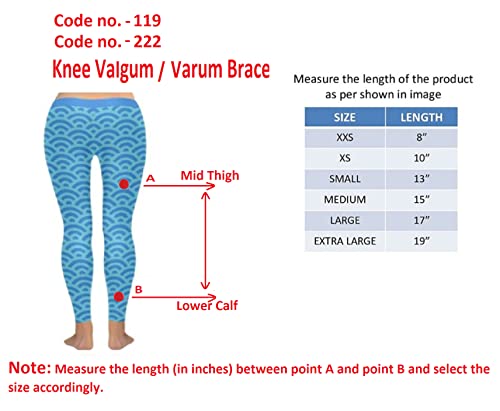 Code no. - 119
Code no. - 222
Knee Valgum / Varum Brace

Measure the length of the product as per shown in image

| SIZE | LENGTH |
|---|---|
| XXS | 8" |
| XS | 10" |
| SMALL | 13" |
| MEDIUM | 15" |
| LARGE | 17" |
| EXTRA LARGE | 19" |

A
Mid Thigh
B
Lower Calf

Note: Measure the length (in inches) between point A and point B and select the size accordingly.